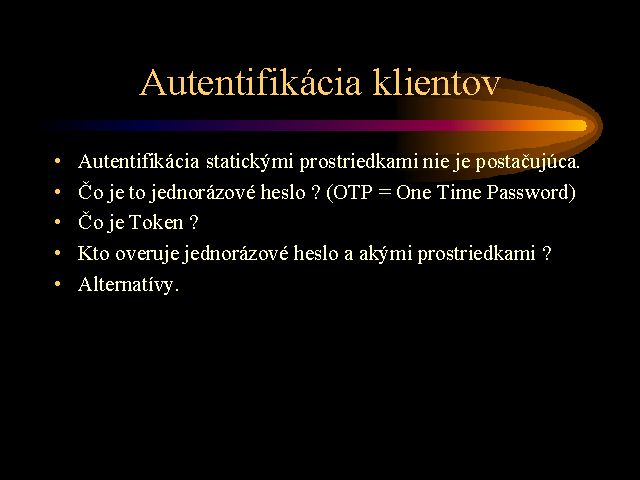 Autentifikácia klientov

• Autentifikácia statickými prostriedkami nie je postačujúca.
• Čo je to jednorázové heslo ? (OTP = One Time Password)
• Čo je Token ?
• Kto overuje jednorázové heslo a akými prostriedkami ?
• Alternatívy.